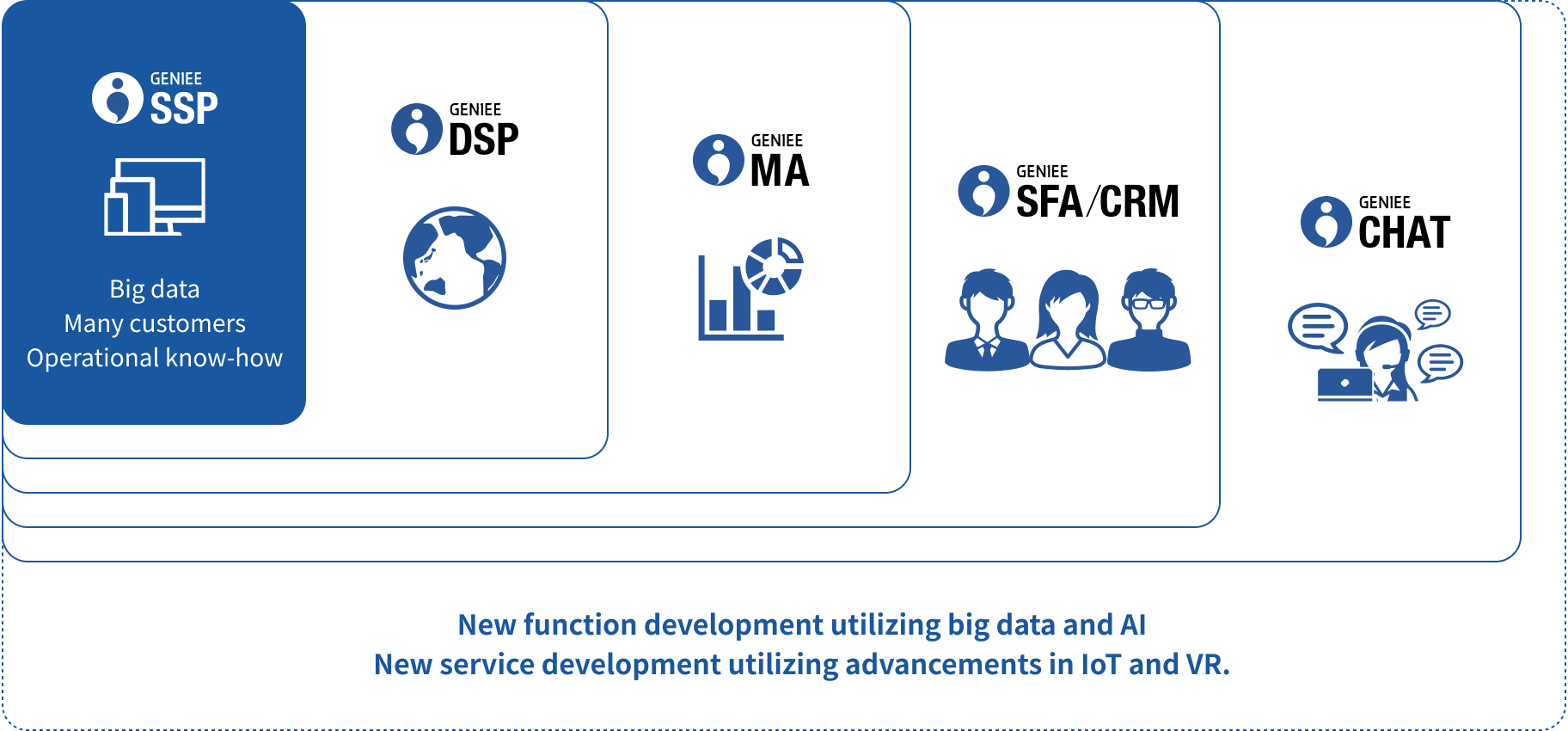 GENIEE
SSP

Big data
Many customers
Operational know-how

GENIEE
DSP

GENIEE
MA

GENIEE
SFA/CRM

GENIEE
CHAT

New function development utilizing big data and AI
New service development utilizing advancements in IoT and VR.